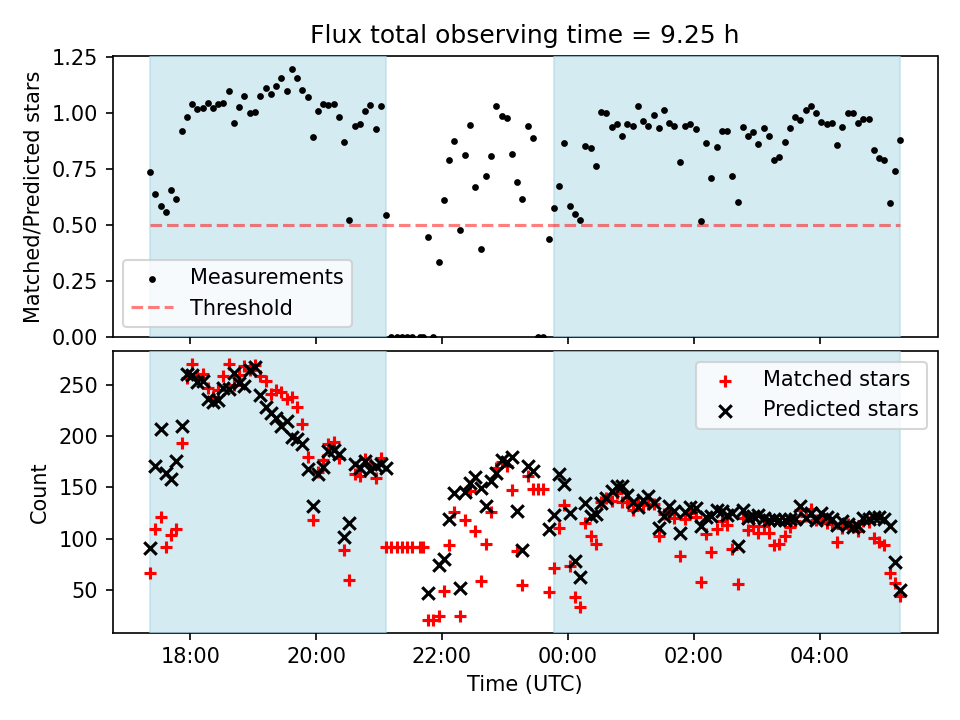 Flux total observing time = 9.25 h

Matched/Predicted stars

1.25
1.00
0.75
0.50
0.25
0.00

Measurements
Threshold

Count

250
200
150
100
50

Matched stars
Predicted stars

18:00
20:00
22:00
00:00
02:00
04:00

Time (UTC)